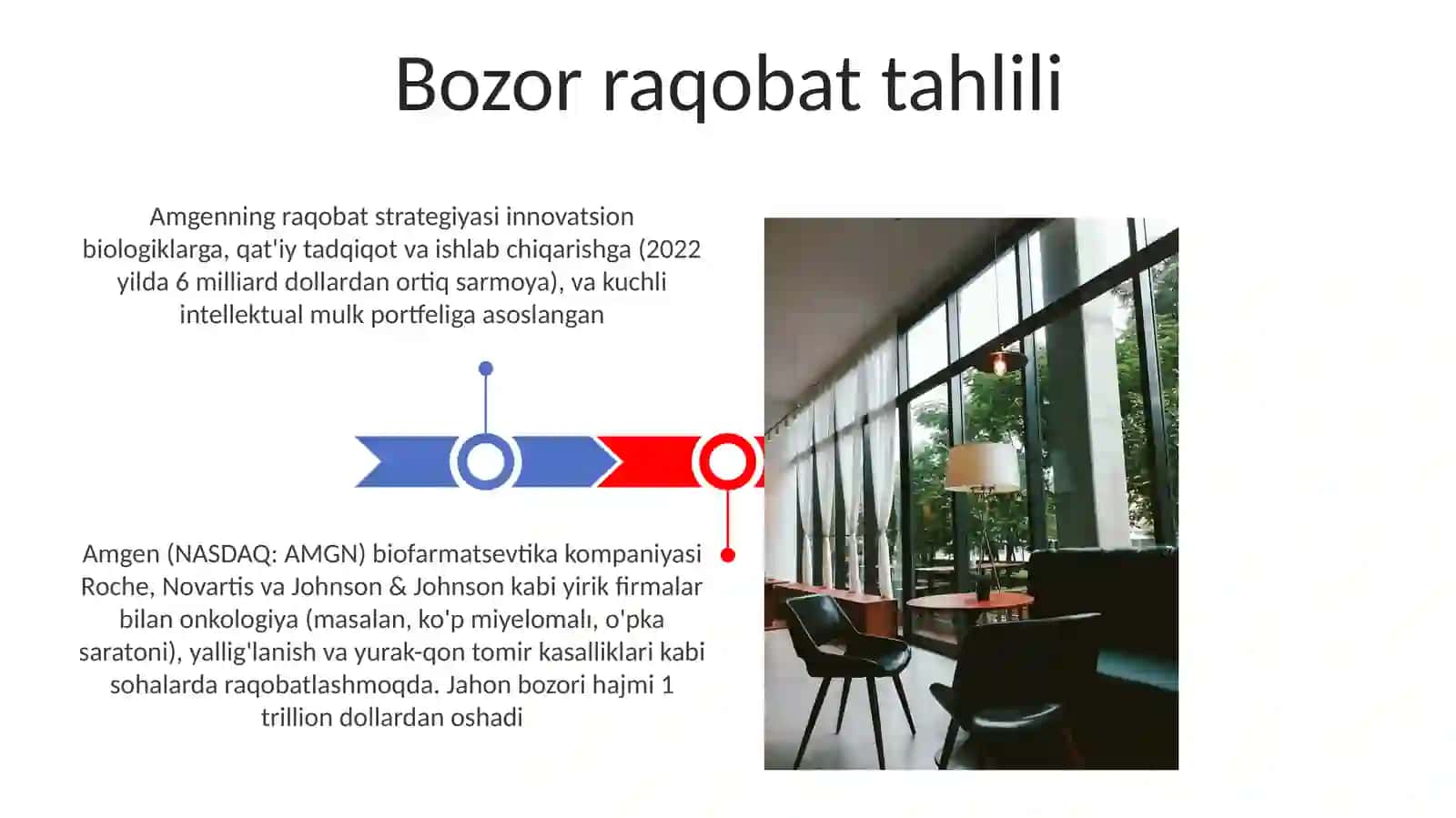 Bozor raqobat tahlili

Amgenning raqobat strategiyasi innovatsion biologiklarga, qat'iy tadqiqot va ishlab chiqarishga (2022 yilda 6 milliard dollardan ortiq sarmoya), va kuchli intellektual mulk portfeliga asoslangan

Amgen (NASDAQ: AMGN) biofarmatsevtika kompaniyasi Roche, Novartis va Johnson & Johnson kabi yirik firmalar bilan onkologiya (masalan, ko'p miyelomalı, o'pka saratoni), yallig'lanish va yurak-qon tomir kasalliklari kabi sohalarda raqobatlashmoqda. Jahon bozori hajmi 1 trillion dollardan oshadi